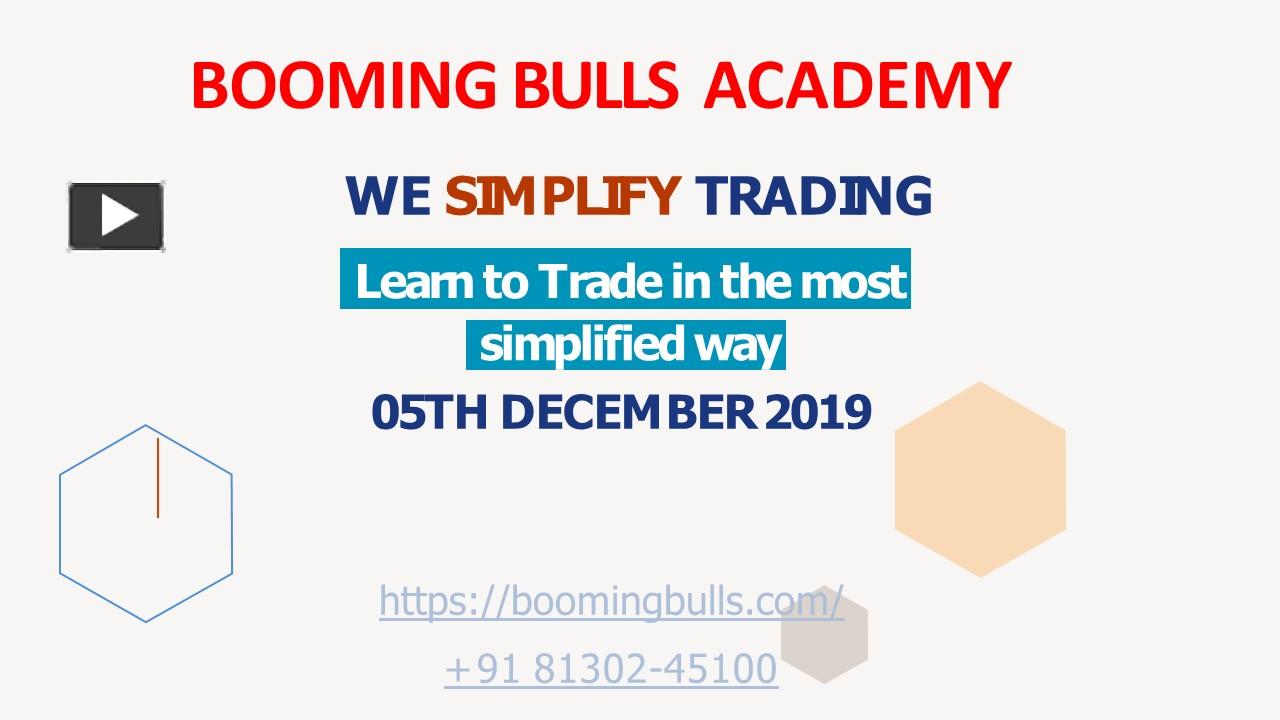 BOOMING BULLS ACADEMY

WE SIMPLIFY TRADING

Learn to Trade in the most simplified way

05TH DECEMBER 2019

https://boomingbulls.com/

+91 81302-45100